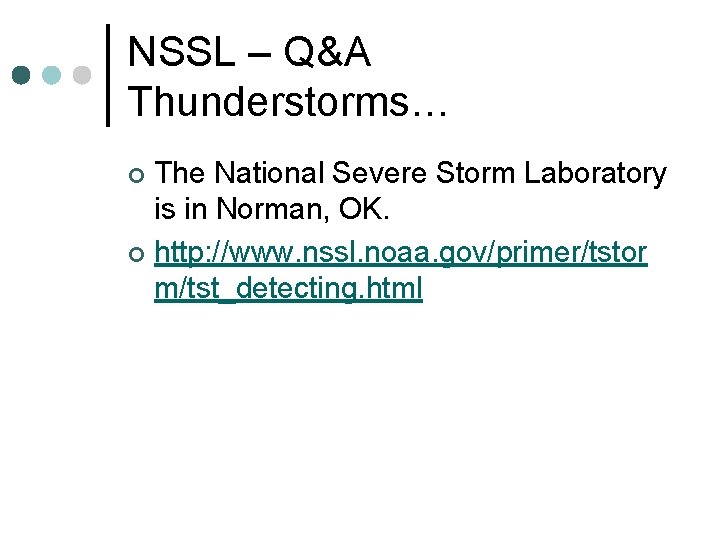 NSSL – Q&A Thunderstorms…

The National Severe Storm Laboratory is in Norman, OK.

http://www.nssl.noaa.gov/primer/tstorm/tst_detecting.html